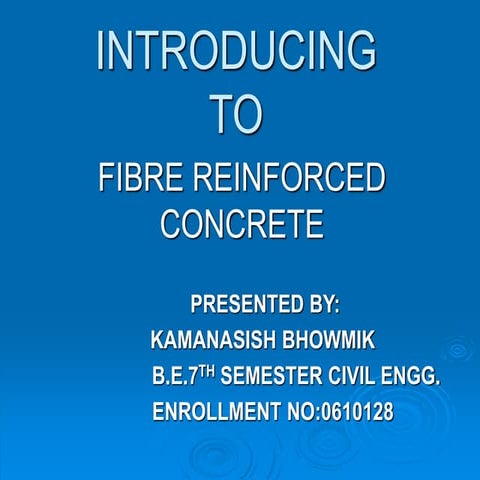 INTRODUCING
TO
FIBRE REINFORCED CONCRETE

PRESENTED BY:
KAMANASISH BHOWMIK
B.E.7$^{TH}$ SEMESTER CIVIL ENGG.
ENROLLMENT NO:0610128